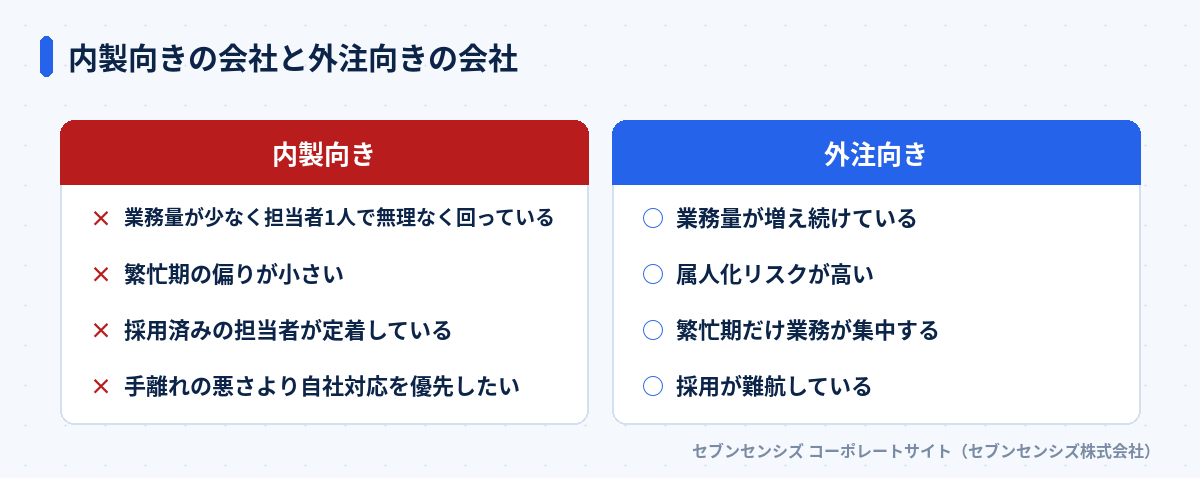 内製向きの会社と外注向きの会社

内製向き

× 業務量が少なく担当者1人で無理なく回っている

× 繁忙期の偏りが小さい

× 採用済みの担当者が定着している

× 手離れの悪さより自社対応を優先したい

外注向き

○ 業務量が増え続けている

○ 属人化リスクが高い

○ 繁忙期だけ業務が集中する

○ 採用が難航している

セブンセンシズ コーポレートサイト（セブンセンシズ株式会社）